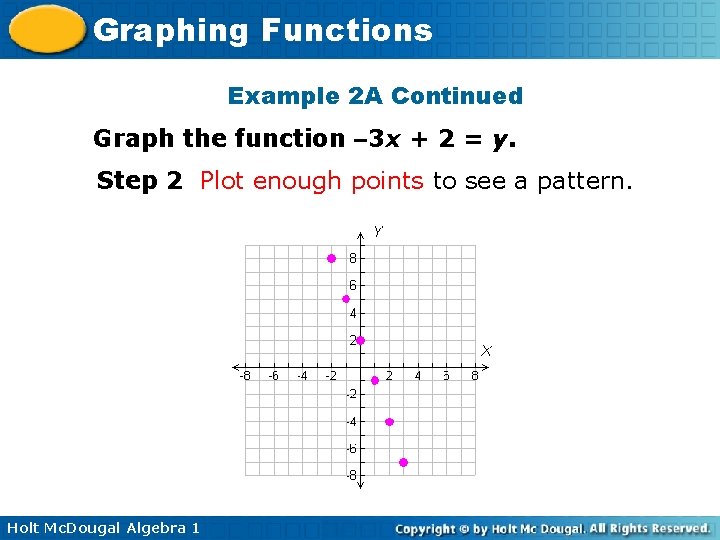 Graphing Functions

Example 2A Continued

Graph the function $-3x + 2 = y$.

Step 2 Plot enough points to see a pattern.

y
8
6
4
2
x
-8 -6 -4 -2 2 4 6 8
-2
-4
-6
-8

Holt McDougal Algebra 1

Copyright © by Holt Mc Dougal. All Rights Reserved.